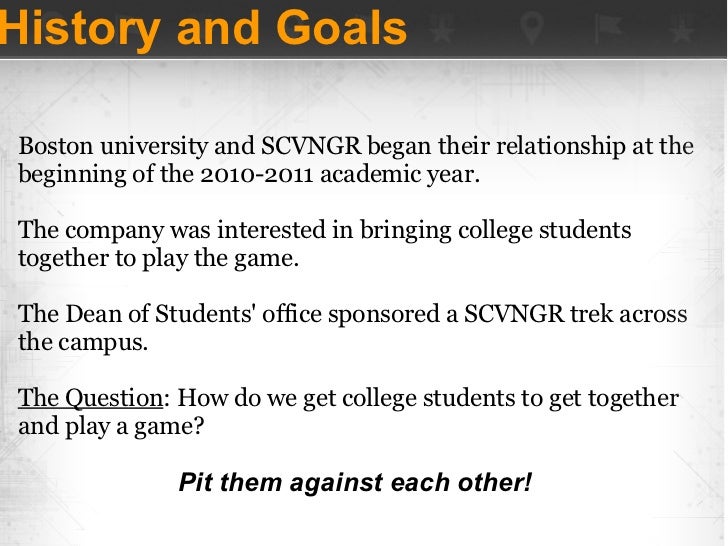 History and Goals

Boston university and SCVNGR began their relationship at the beginning of the 2010-2011 academic year.

The company was interested in bringing college students together to play the game.

The Dean of Students' office sponsored a SCVNGR trek across the campus.

The Question: How do we get college students to get together and play a game?

Pit them against each other!